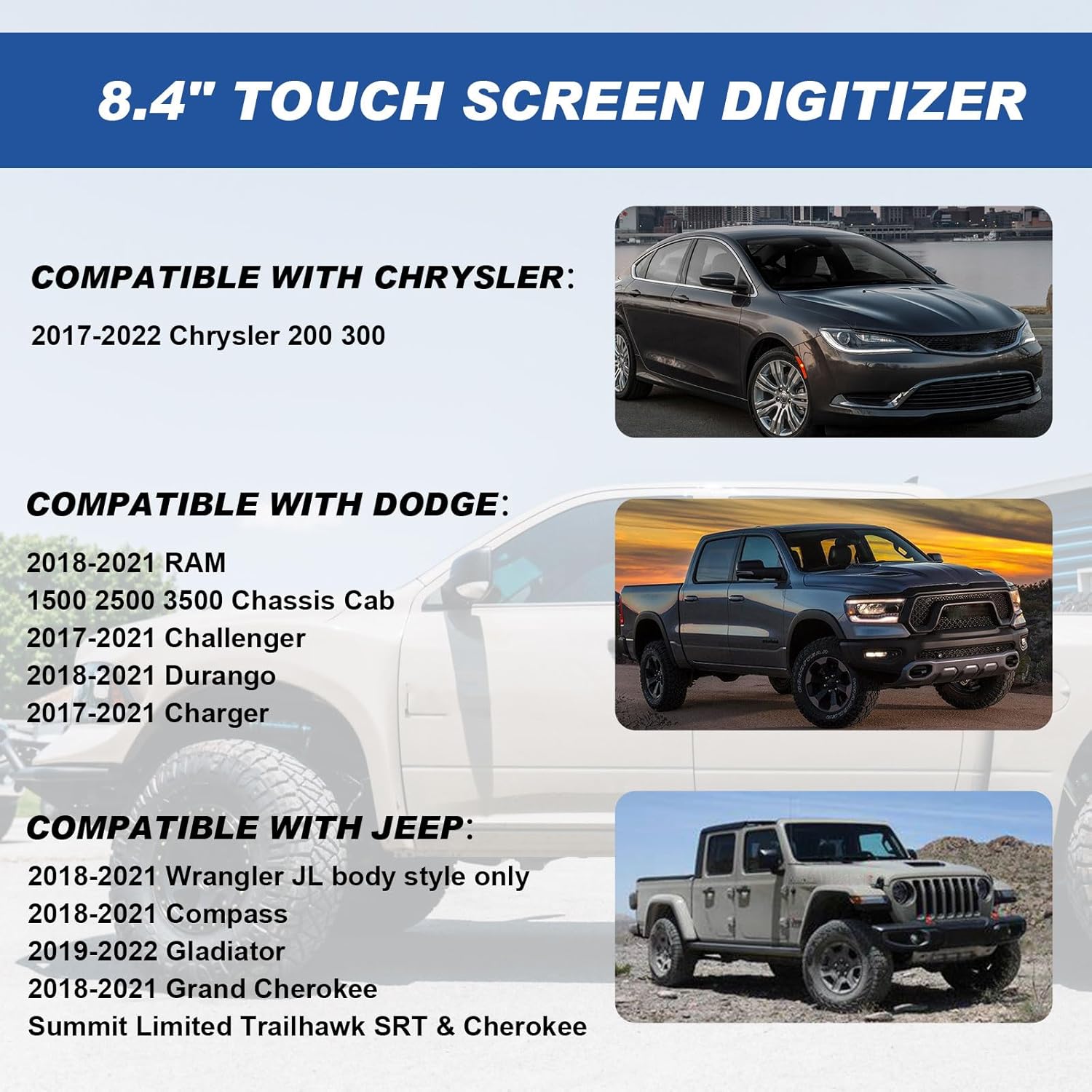 8.4" TOUCH SCREEN DIGITIZER

COMPATIBLE WITH CHRYSLER:

2017-2022 Chrysler 200 300

COMPATIBLE WITH DODGE:

2018-2021 RAM
1500 2500 3500 Chassis Cab
2017-2021 Challenger
2018-2021 Durango
2017-2021 Charger

COMPATIBLE WITH JEEP:

2018-2021 Wrangler JL body style only
2018-2021 Compass
2019-2022 Gladiator
2018-2021 Grand Cherokee
Summit Limited Trailhawk SRT & Cherokee